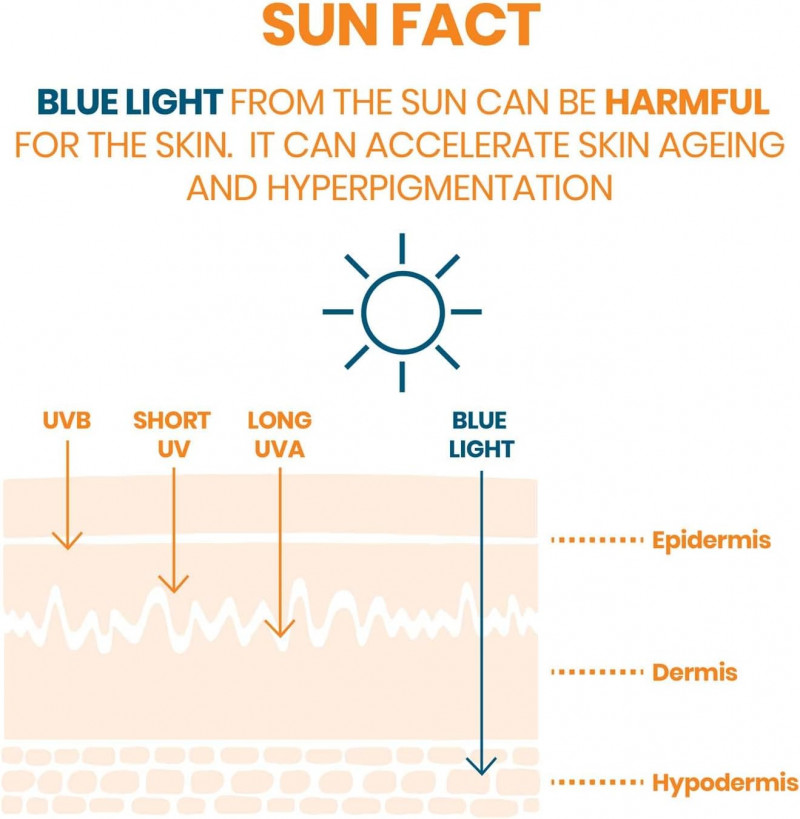 SUN FACT

BLUE LIGHT FROM THE SUN CAN BE HARMFUL FOR THE SKIN. IT CAN ACCELERATE SKIN AGEING AND HYPERPIGMENTATION

UVB

SHORT UV

LONG UVA

BLUE LIGHT

Epidermis

Dermis

Hypodermis